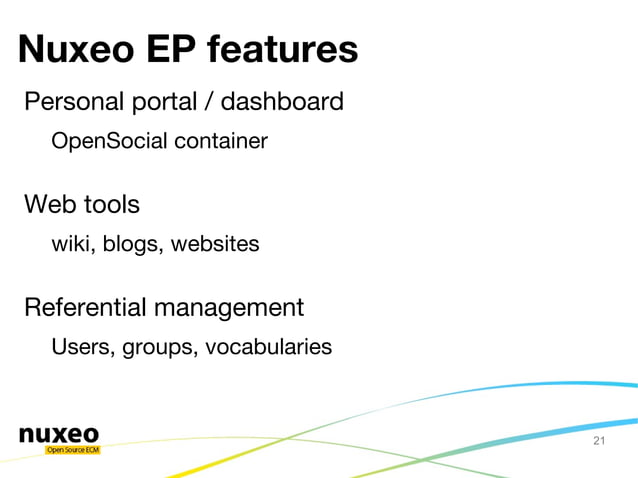 Nuxeo EP features

Personal portal / dashboard

OpenSocial container

Web tools

wiki, blogs, websites

Referential management

Users, groups, vocabularies

nuxeo
Open Source ECM

21